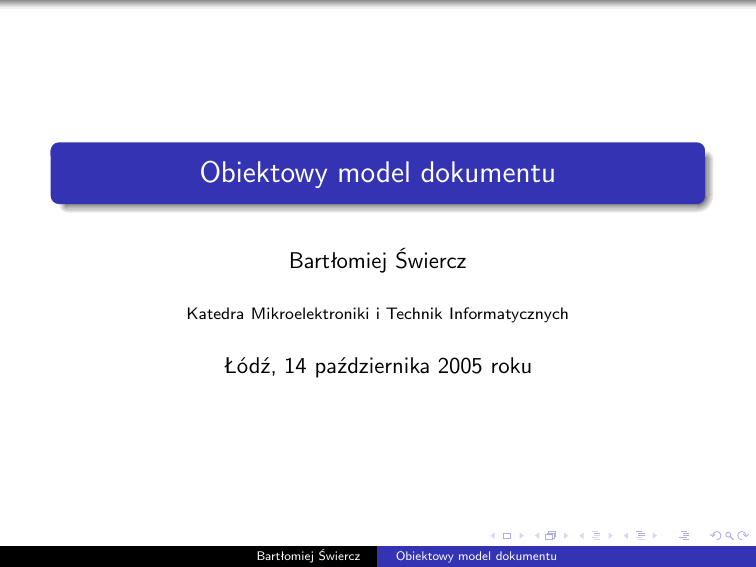 Obiektowy model dokumentu

Bartłomiej Świercz

Katedra Mikroelektroniki i Technik Informatycznych

Łódź, 14 października 2005 roku

Bartłomiej Świercz Obiektowy model dokumentu